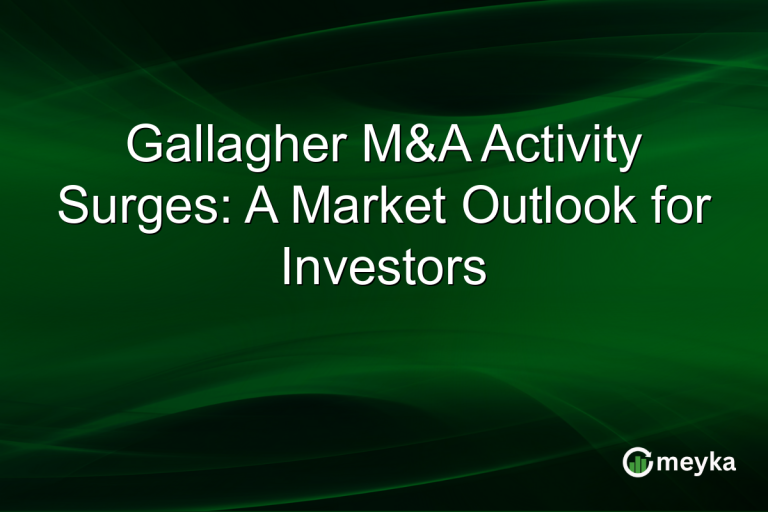 Gallagher M&A Activity Surges: A Market Outlook for Investors

meyka